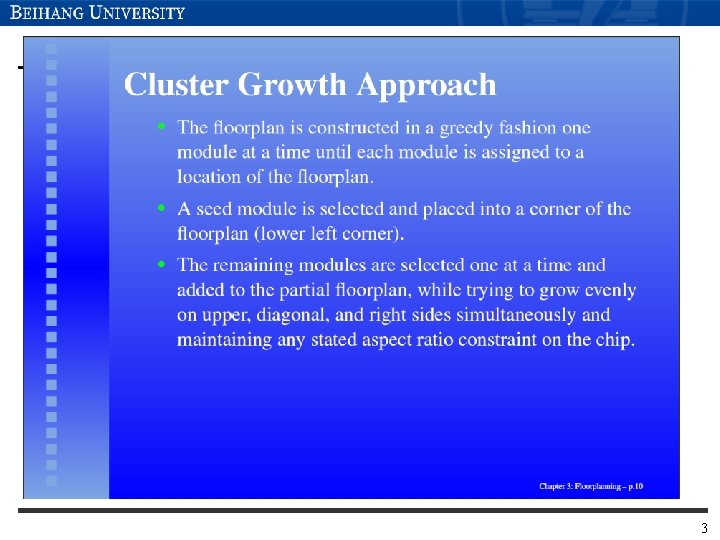 BEIHANG UNIVERSITY

Cluster Growth Approach

• The floorplan is constructed in a greedy fashion one module at a time until each module is assigned to a location of the floorplan.

• A seed module is selected and placed into a corner of the floorplan (lower left corner).

• The remaining modules are selected one at a time and added to the partial floorplan, while trying to grow evenly on upper, diagonal, and right sides simultaneously and maintaining any stated aspect ratio constraint on the chip.

Chapter 3: Floorplanning – p.10

3